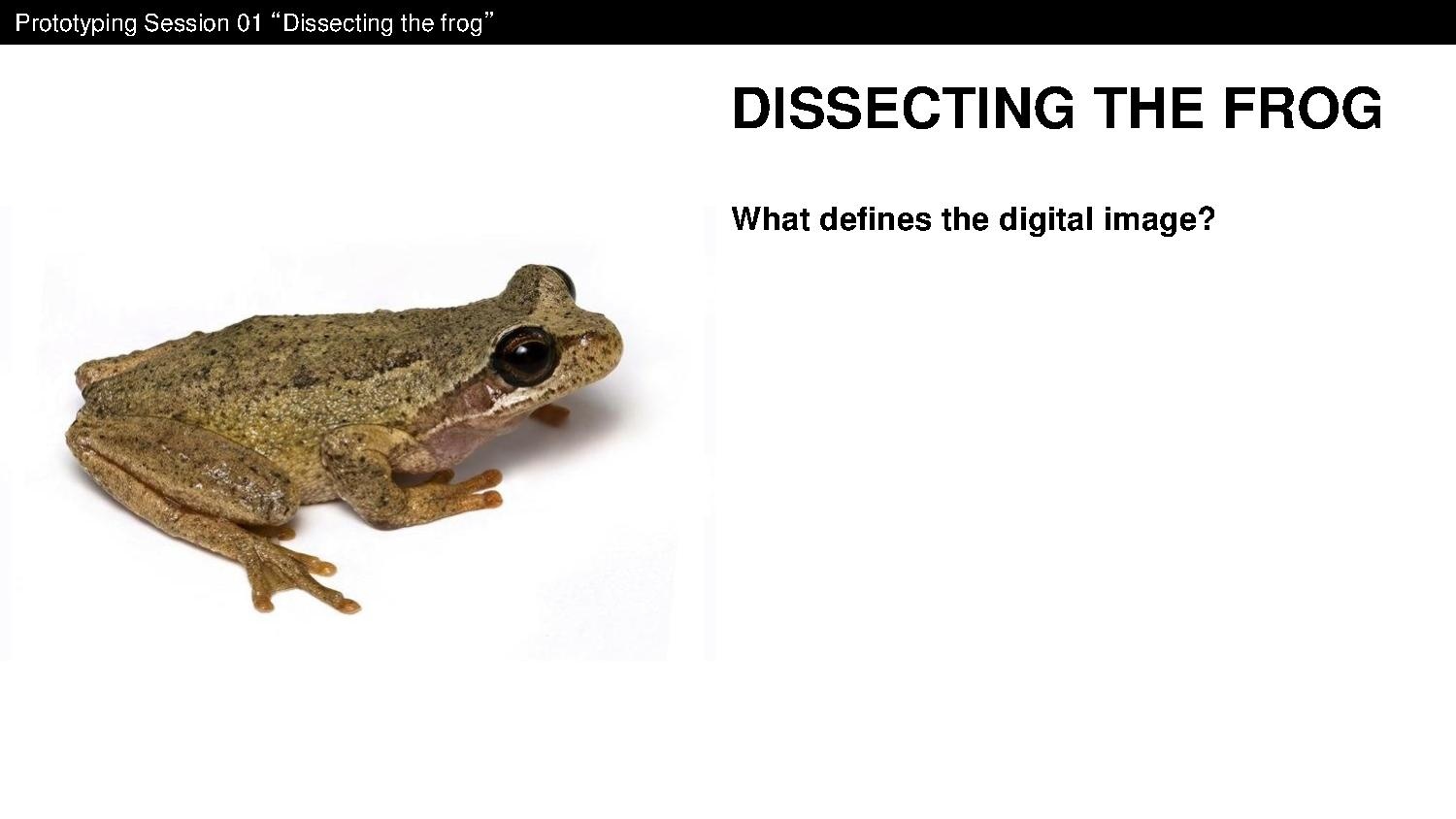 Prototyping Session 01 “Dissecting the frog”

DISSECTING THE FROG

What defines the digital image?